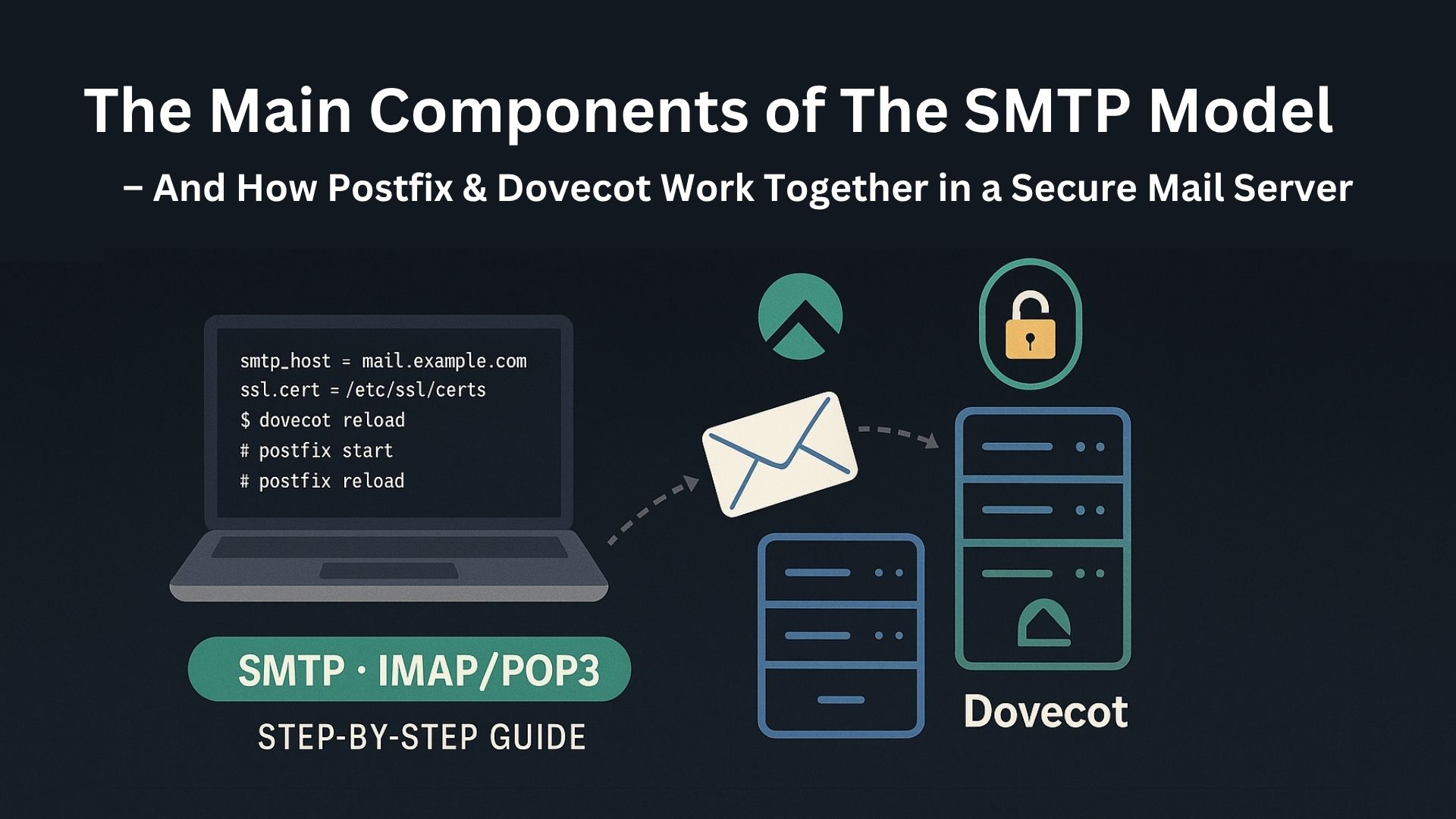 The Main Components of The SMTP Model

– And How Postfix & Dovecot Work Together in a Secure Mail Server

smtp_host = mail.example.com
ssl.cert = /etc/ssl/certs
$ dovecot reload
# postfix start
# postfix reload

SMTP · IMAP/POP3

STEP-BY-STEP GUIDE

Dovecot